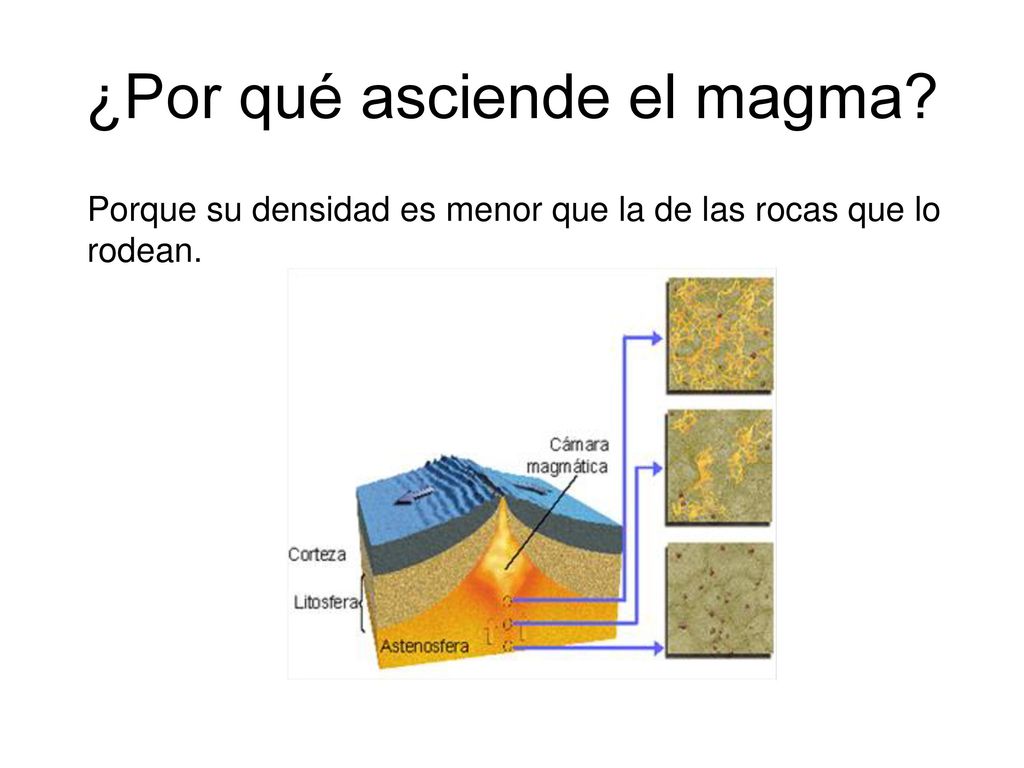 ¿Por qué asciende el magma?

Porque su densidad es menor que la de las rocas que lo rodean.

Cámara magmática

Corteza

Litosfera

Astenosfera